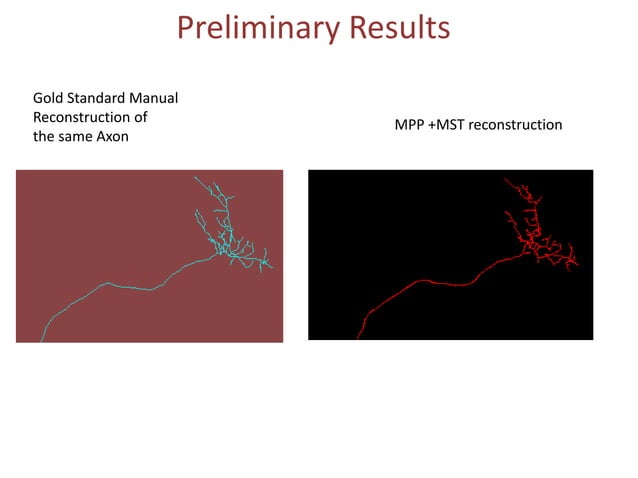 Preliminary Results

Gold Standard Manual Reconstruction of the same Axon

MPP +MST reconstruction